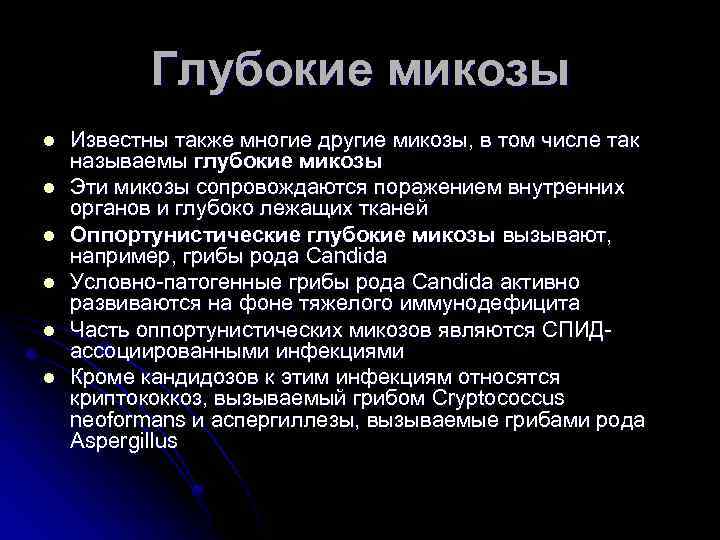 Глубокие микозы

- Известны также многие другие микозы, в том числе так называемы глубокие микозы
- Эти микозы сопровождаются поражением внутренних органов и глубоко лежащих тканей
- Оппортунистические глубокие микозы вызывают, например, грибы рода Candida
- Условно-патогенные грибы рода Candida активно развиваются на фоне тяжелого иммунодефицита
- Часть оппортунистических микозов являются СПИД-ассоциированными инфекциями
- Кроме кандидозов к этим инфекциям относятся криптококкоз, вызываемый грибом Cryptococcus neoformans и аспергиллезы, вызываемые грибами рода Aspergillus